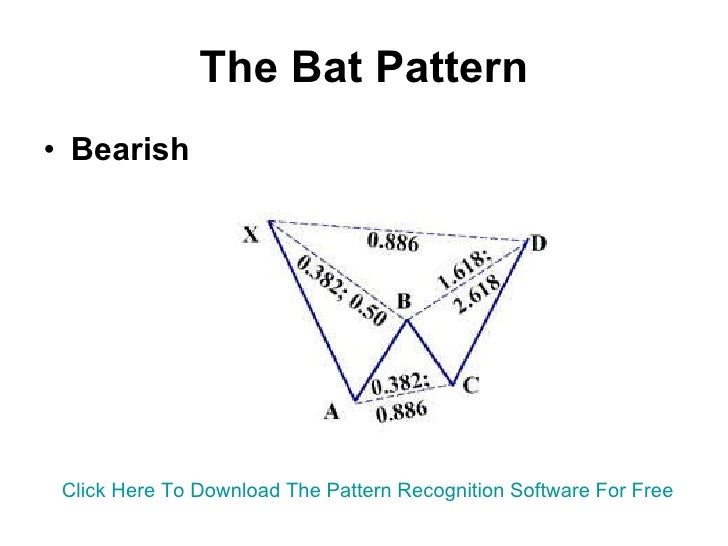 The Bat Pattern

• Bearish

X

0.886

D

0.382; 0.50

B

1.618; 2.618

0.382; 0.886

A

C

Click Here To Download The Pattern Recognition Software For Free